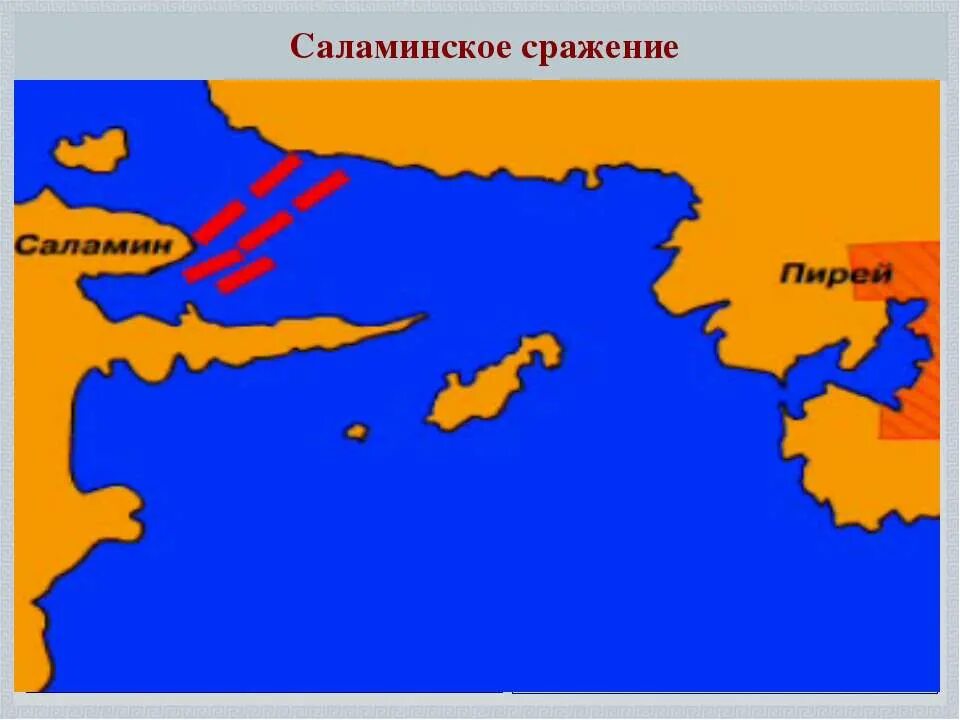 Саламинское сражение

Саламин

Пирей